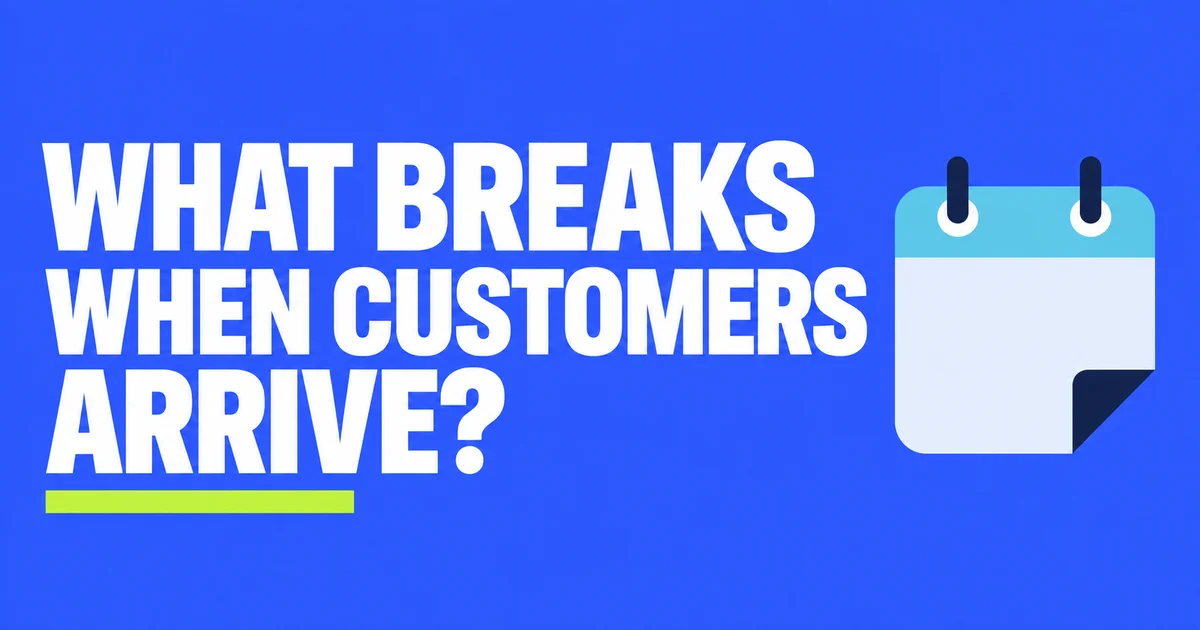 WHAT BREAKS WHEN CUSTOMERS ARRIVE?